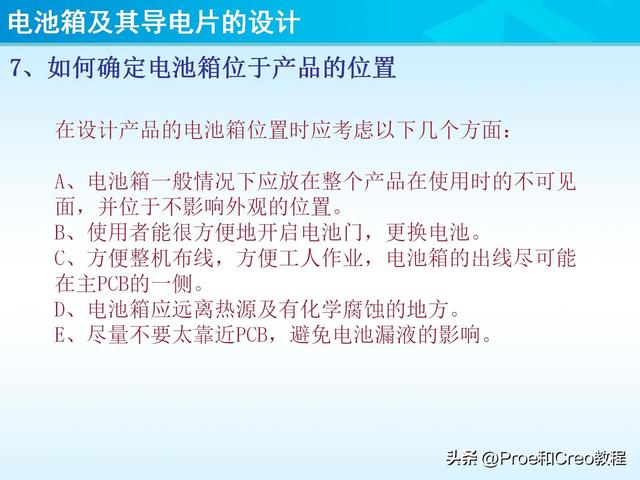 电池箱及其导电片的设计

7、如何确定电池箱位于产品的位置

在设计产品的电池箱位置时应考虑以下几个方面：

A、电池箱一般情况下应放在整个产品在使用时的不可见面，并位于不影响外观的位置。
B、使用者能很方便地开启电池门，更换电池。
C、方便整机布线，方便工人作业，电池箱的出线尽可能在主PCB的一侧。
D、电池箱应远离热源及有化学腐蚀的地方。
E、尽量不要太靠近PCB，避免电池漏液的影响。

头条 @Proe和Creo教程